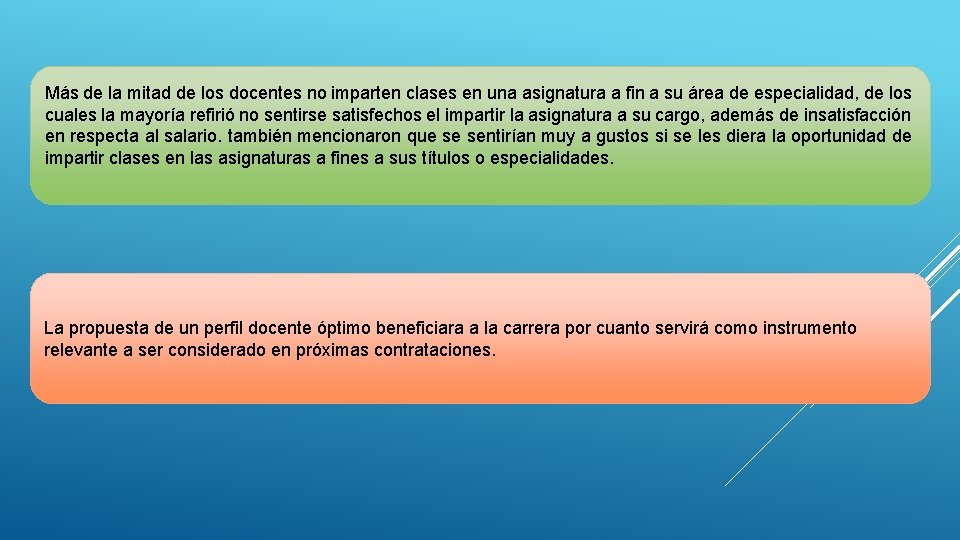 Más de la mitad de los docentes no imparten clases en una asignatura a fin a su área de especialidad, de los cuales la mayoría refirió no sentirse satisfechos el impartir la asignatura a su cargo, además de insatisfacción en respecta al salario. también mencionaron que se sentirían muy a gustos si se les diera la oportunidad de impartir clases en las asignaturas a fines a sus títulos o especialidades.

La propuesta de un perfil docente óptimo beneficiara a la carrera por cuanto servirá como instrumento relevante a ser considerado en próximas contrataciones.